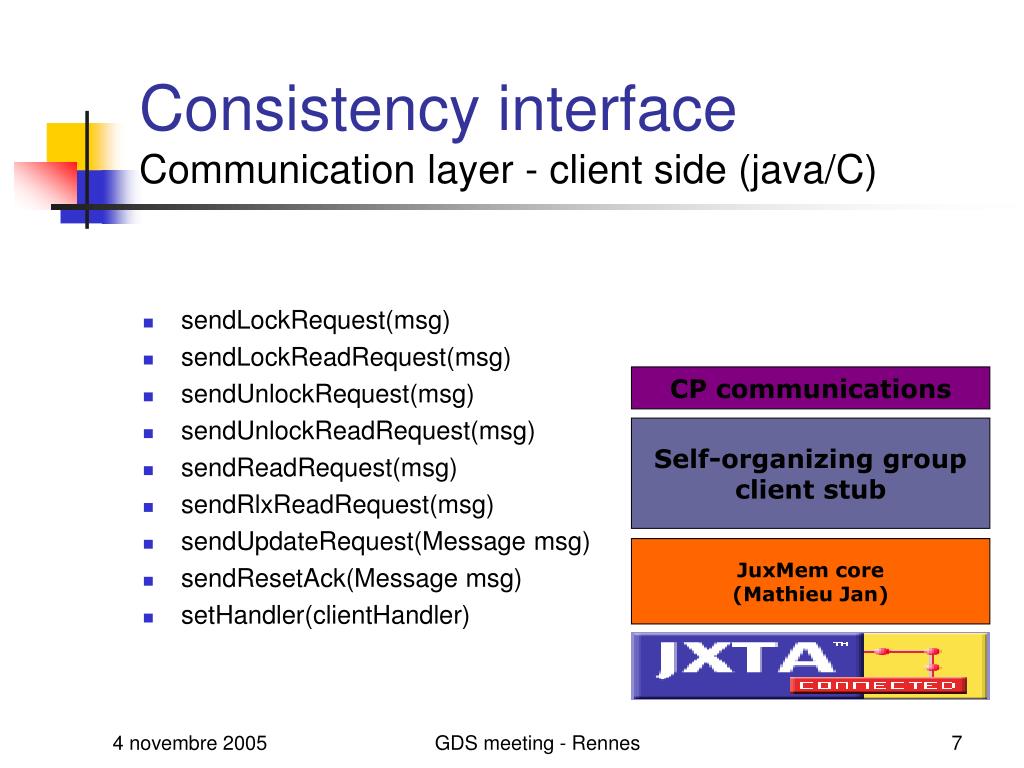 Consistency interface
Communication layer - client side (java/C)

- sendLockRequest(msg)
- sendLockReadRequest(msg)
- sendUnlockRequest(msg)
- sendUnlockReadRequest(msg)
- sendReadRequest(msg)
- sendRlxReadRequest(msg)
- sendUpdateRequest(Message msg)
- sendResetAck(Message msg)
- setHandler(clientHandler)

CP communications

Self-organizing group client stub

JuxMem core
(Mathieu Jan)

JXTA™
CONNECTED

4 novembre 2005

GDS meeting - Rennes

7